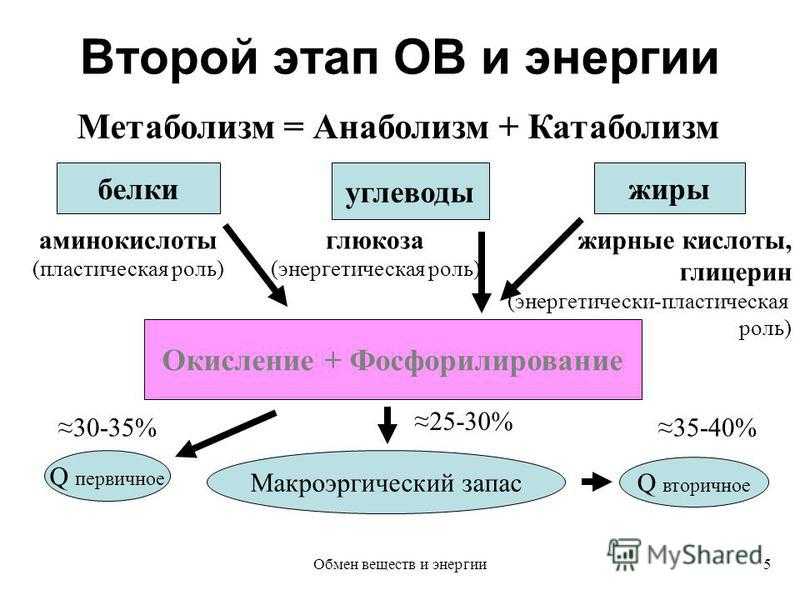 Второй этап ОВ и энергии

Метаболизм = Анаболизм + Катаболизм

белки

углеводы

жиры

аминокислоты (пластическая роль)

глюкоза (энергетическая роль)

жирные кислоты, глицерин (энергетически-пластическая роль)

Окисление + Фосфорилирование

≈30-35%

≈25-30%

≈35-40%

Q первичное

Макроэргический запас

Q вторичное

Обмен веществ и энергии

MyShared

5